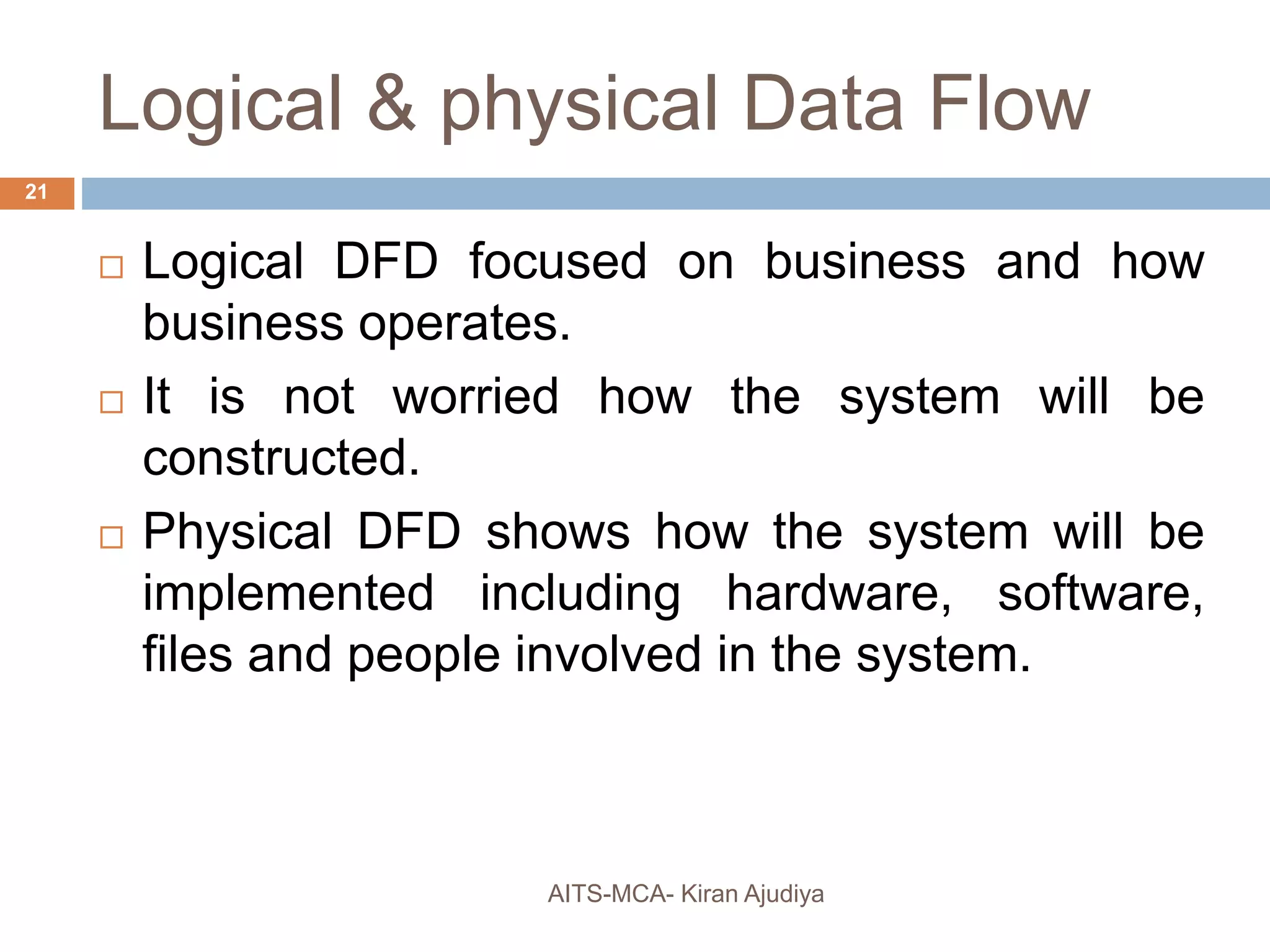 Logical & physical Data Flow

21

□ Logical DFD focused on business and how business operates.

□ It is not worried how the system will be constructed.

□ Physical DFD shows how the system will be implemented including hardware, software, files and people involved in the system.

AITS-MCA- Kiran Ajudiya